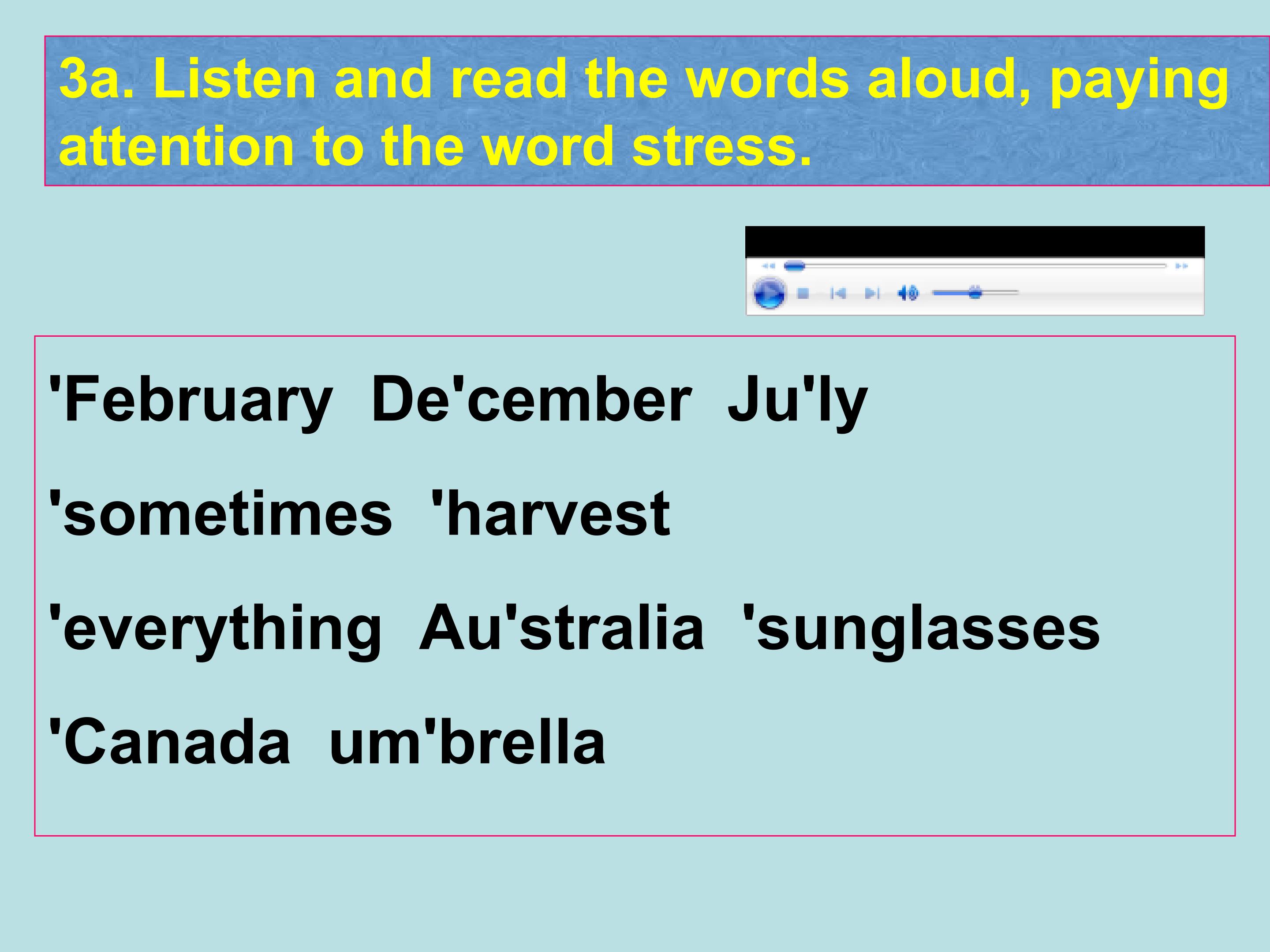 3a. Listen and read the words aloud, paying attention to the word stress.

'February De'cember Ju'ly

'sometimes 'harvest

'everything Au'stralia 'sunglasses

'Canada um'brella